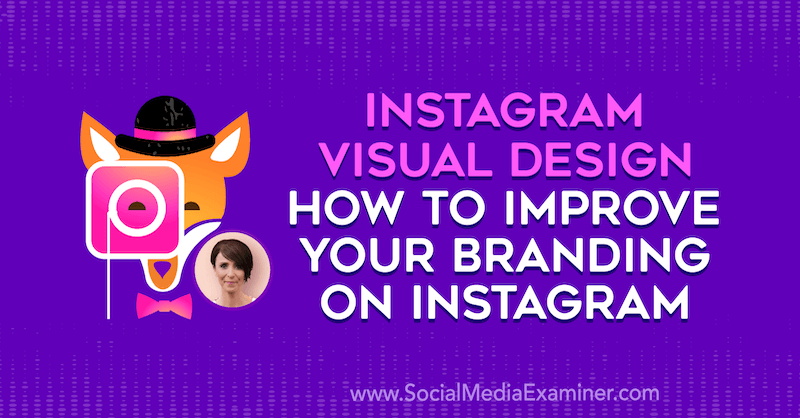 INSTAGRAM VISUAL DESIGN HOW TO IMPROVE YOUR BRANDING ON INSTAGRAM

www.SocialMediaExaminer.com